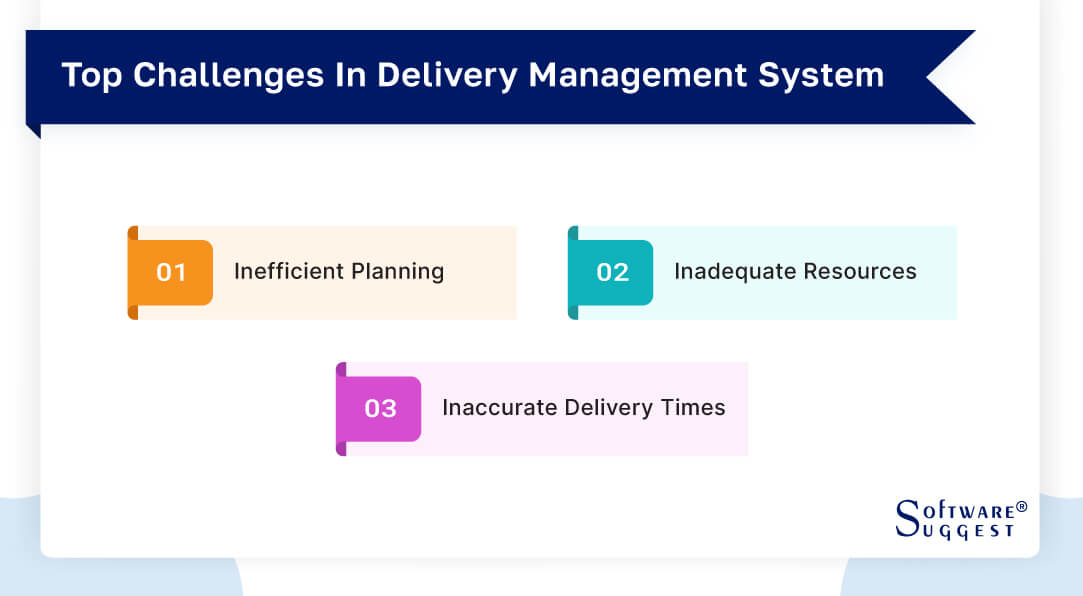 Top Challenges In Delivery Management System

01 Inefficient Planning

02 Inadequate Resources

03 Inaccurate Delivery Times

SOFTWARE® SUGGEST